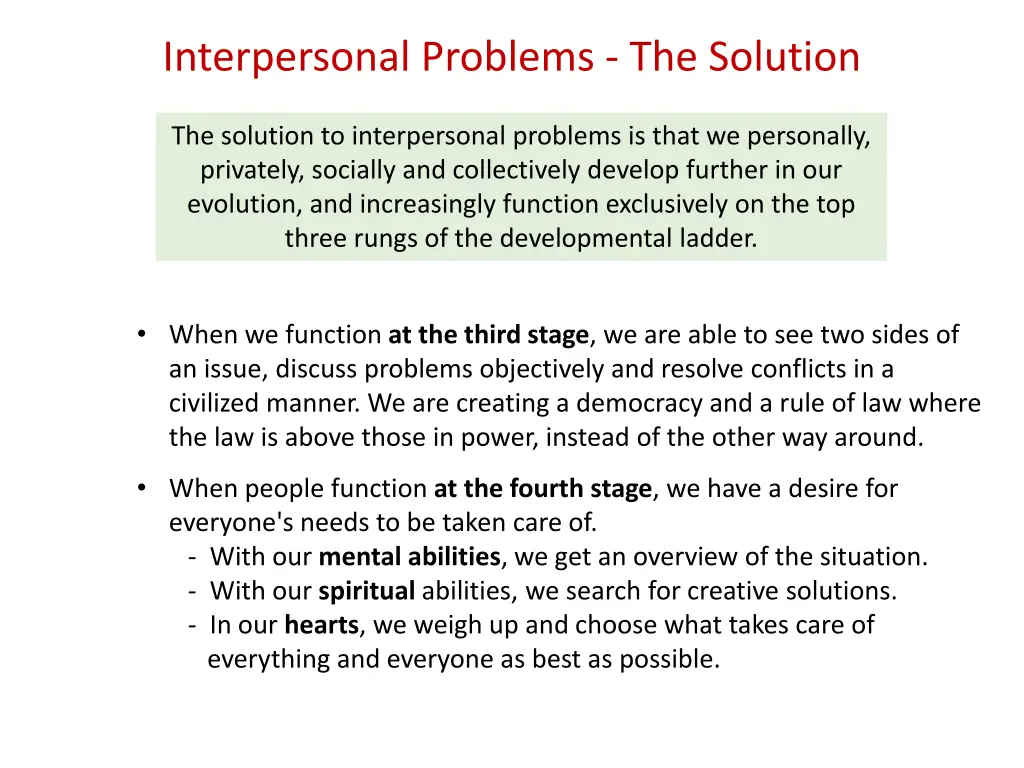 Interpersonal Problems - The Solution

The solution to interpersonal problems is that we personally, privately, socially and collectively develop further in our evolution, and increasingly function exclusively on the top three rungs of the developmental ladder.

• When we function at the third stage, we are able to see two sides of an issue, discuss problems objectively and resolve conflicts in a civilized manner. We are creating a democracy and a rule of law where the law is above those in power, instead of the other way around.

• When people function at the fourth stage, we have a desire for everyone's needs to be taken care of.
- With our mental abilities, we get an overview of the situation.
- With our spiritual abilities, we search for creative solutions.
- In our hearts, we weigh up and choose what takes care of everything and everyone as best as possible.